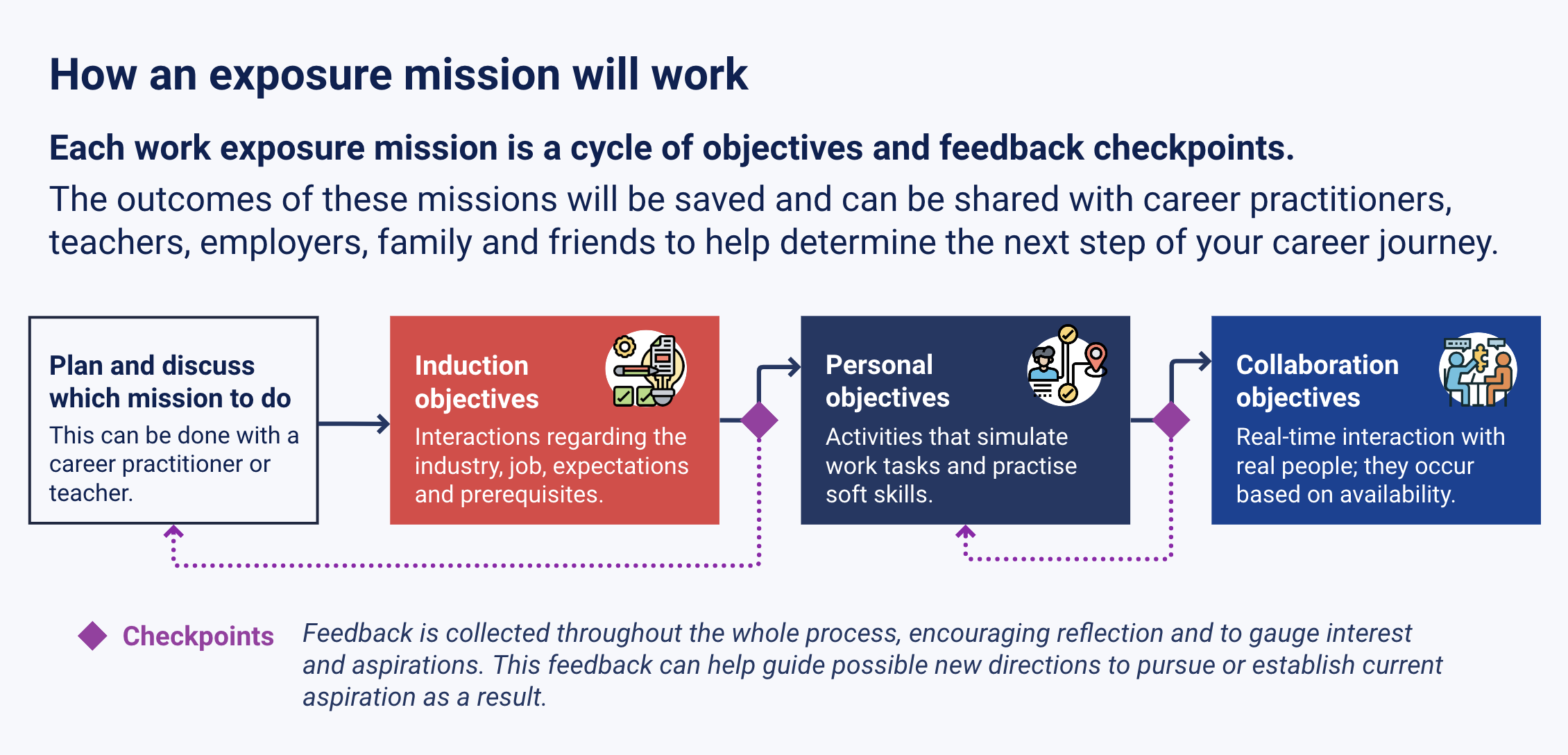 How an exposure mission will work

Each work exposure mission is a cycle of objectives and feedback checkpoints.

The outcomes of these missions will be saved and can be shared with career practitioners, teachers, employers, family and friends to help determine the next step of your career journey.

Plan and discuss which mission to do
This can be done with a career practitioner or teacher.

Induction objectives
Interactions regarding the industry, job, expectations and prerequisites.

Personal objectives
Activities that simulate work tasks and practise soft skills.

Collaboration objectives
Real-time interaction with real people; they occur based on availability.

Checkpoints
Feedback is collected throughout the whole process, encouraging reflection and to gauge interest and aspirations. This feedback can help guide possible new directions to pursue or establish current aspiration as a result.